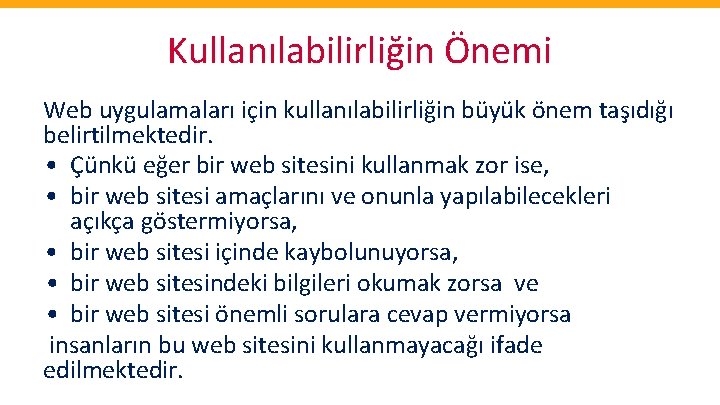 Kullanılabilirliğin Önemi

Web uygulamaları için kullanılabilirliğin büyük önem taşıdığı belirtilmektedir.

• Çünkü eğer bir web sitesini kullanmak zor ise,
• bir web sitesi amaçlarını ve onunla yapılabilecekleri açıkça göstermiyorsa,
• bir web sitesi içinde kaybolunuyorsa,
• bir web sitesindeki bilgileri okumak zorsa ve
• bir web sitesi önemli sorulara cevap vermiyorsa

insanların bu web sitesini kullanmayacağı ifade edilmektedir.